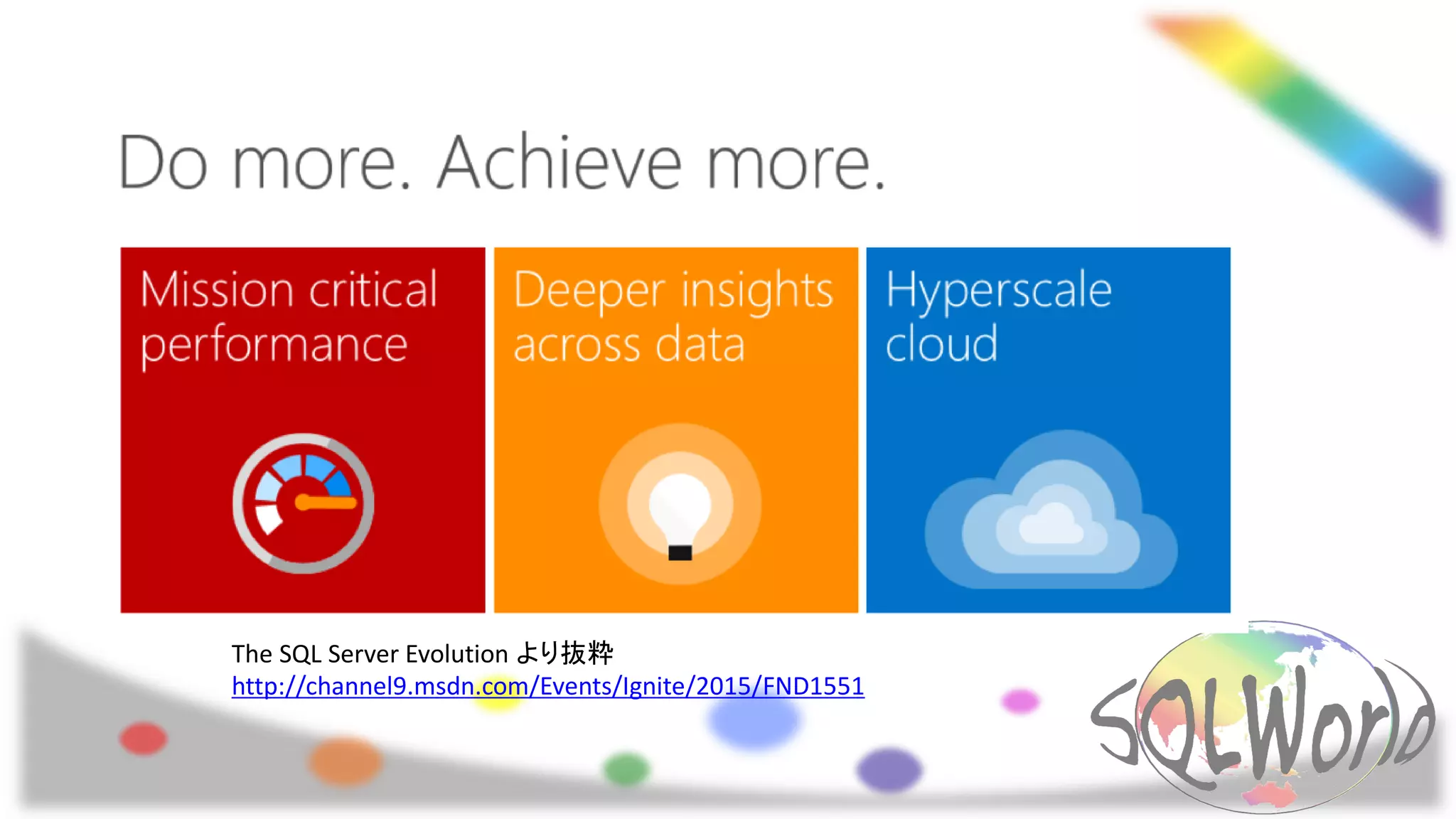 Do more. Achieve more.

Mission critical performance

Deeper insights across data

Hyperscale cloud

The SQL Server Evolution より抜粋
http://channel9.msdn.com/Events/Ignite/2015/FND1551

SQLWorld